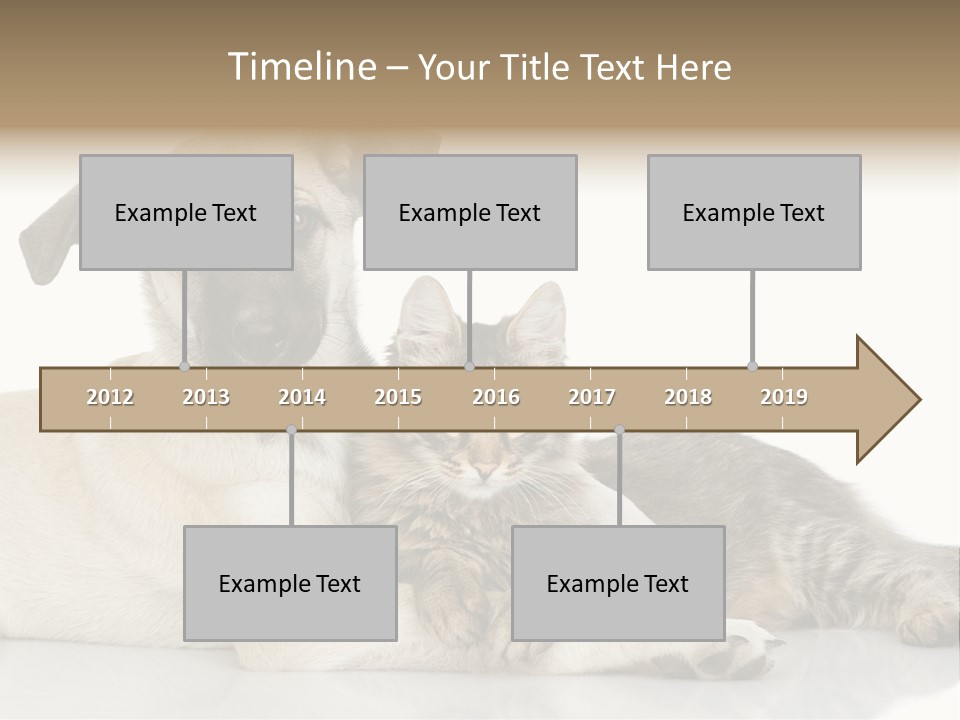 Timeline – Your Title Text Here

Example Text

Example Text

Example Text

2012 2013 2014 2015 2016 2017 2018 2019

Example Text

Example Text